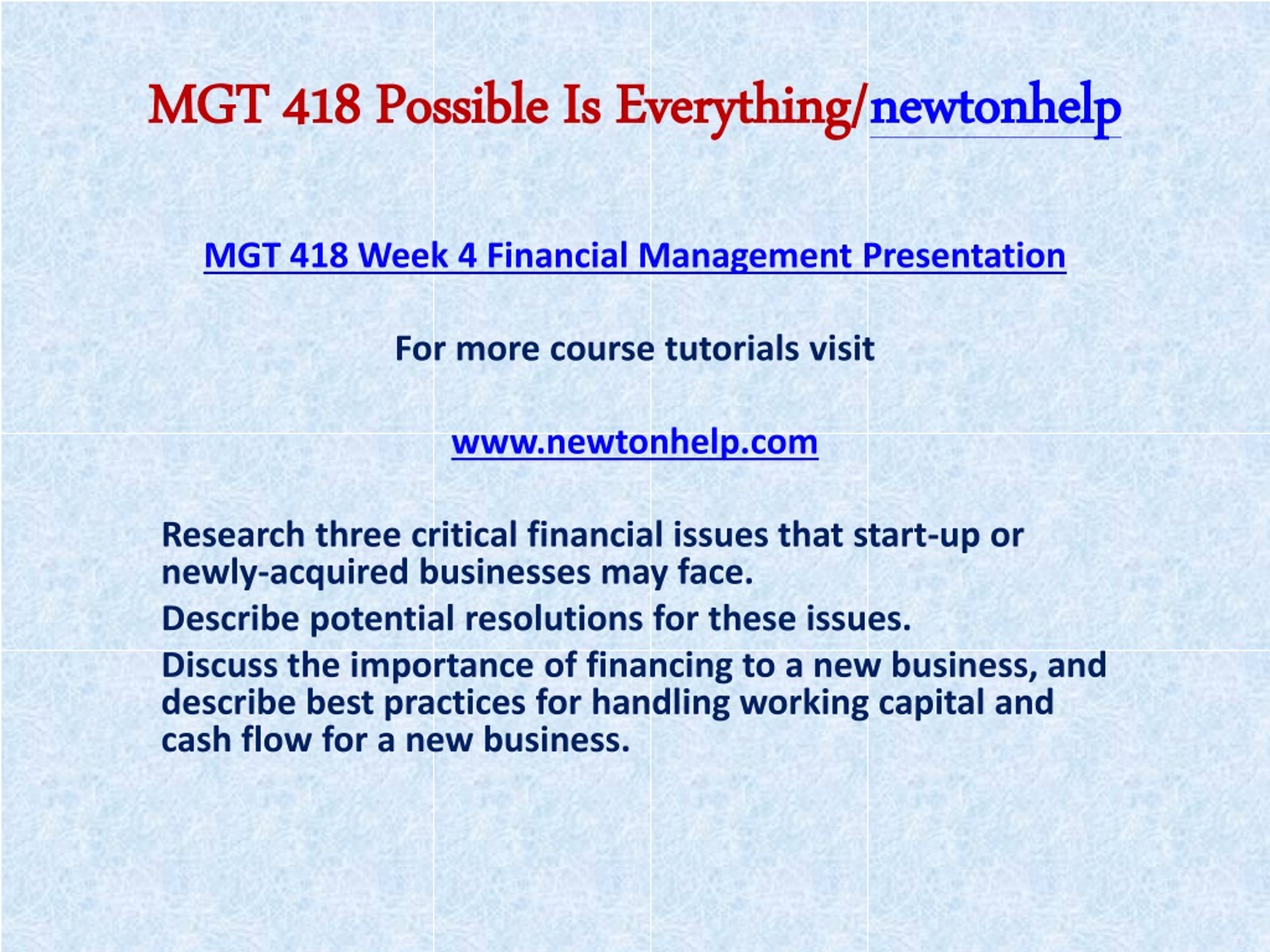 MGT 418 Possible Is Everything/newtonhelp

MGT 418 Week 4 Financial Management Presentation

For more course tutorials visit

www.newtonhelp.com

Research three critical financial issues that start-up or newly-acquired businesses may face.

Describe potential resolutions for these issues.

Discuss the importance of financing to a new business, and describe best practices for handling working capital and cash flow for a new business.